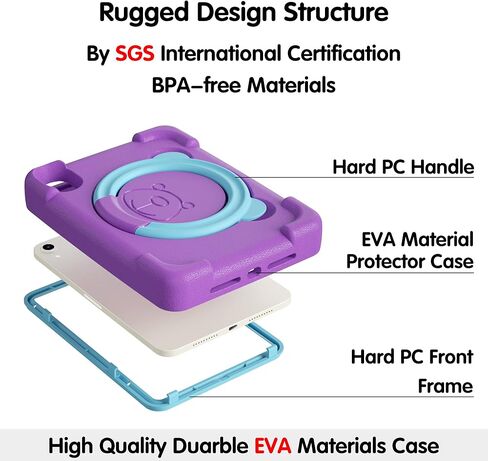 Rugged Design Structure

By SGS International Certification

BPA–free Materials

Hard PC Handle

EVA Material
Protector Case

Hard PC Front
Frame

High Quality Duarble EVA Materials Case